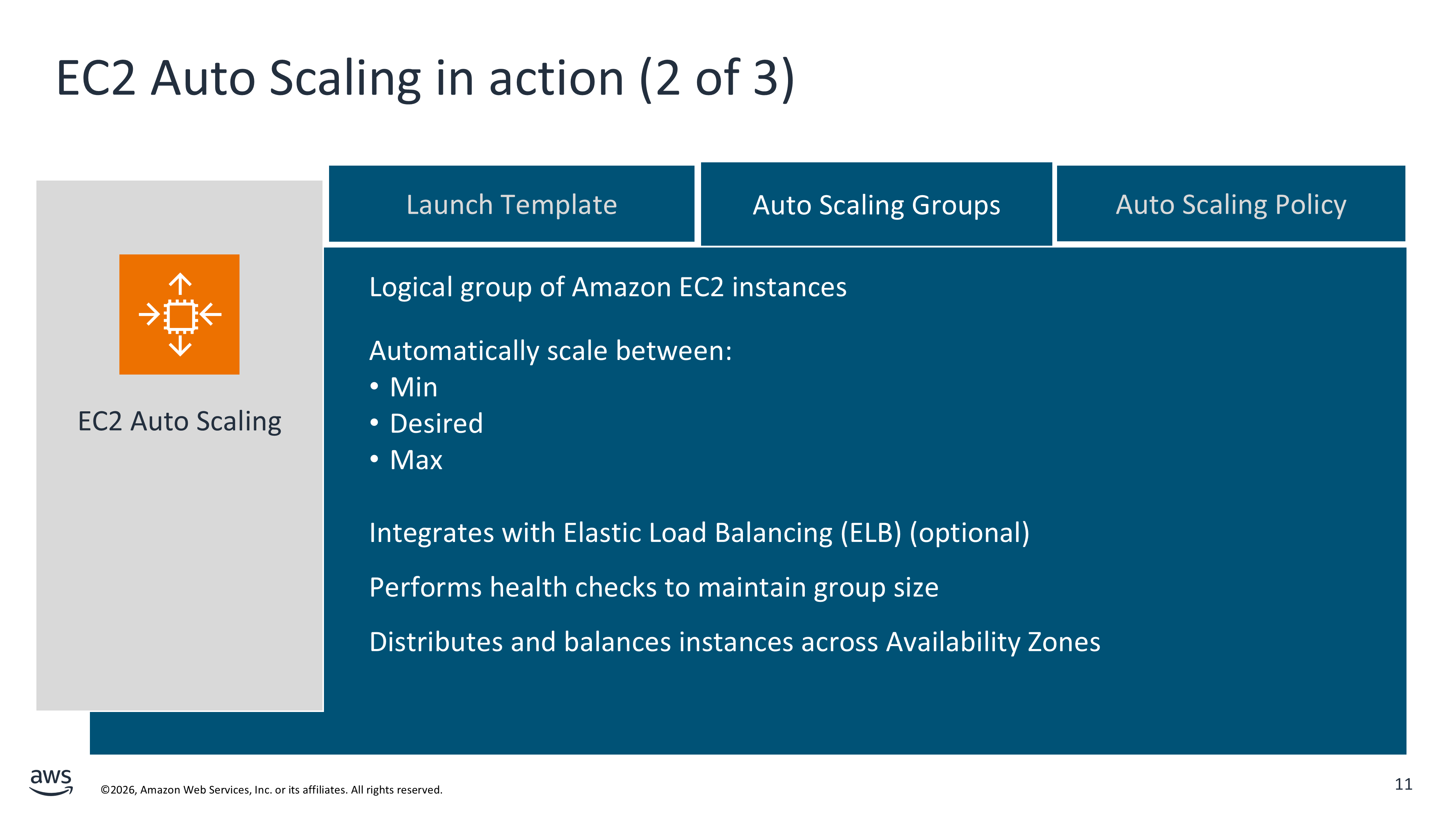 EC2 Auto Scaling in action (2 of 3)

EC2 Auto Scaling

Launch Template

Auto Scaling Groups

Auto Scaling Policy

Logical group of Amazon EC2 instances

Automatically scale between:
• Min
• Desired
• Max

Integrates with Elastic Load Balancing (ELB) (optional)

Performs health checks to maintain group size

Distributes and balances instances across Availability Zones

aws

©2026, Amazon Web Services, Inc. or its affiliates. All rights reserved.

11